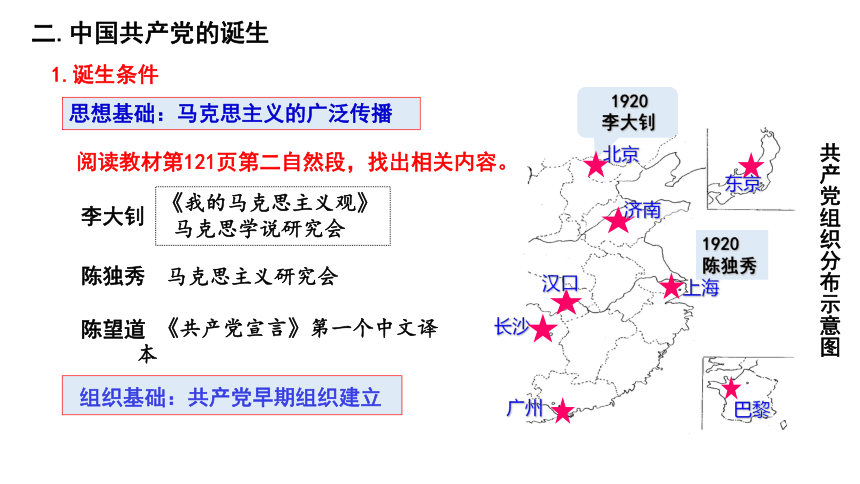 二. 中国共产党的诞生

1. 诞生条件

思想基础：马克思主义的广泛传播

阅读教材第121页第二自然段，找出相关内容。

李大钊 《我的马克思主义观》 马克思学说研究会

陈独秀 马克思主义研究会

陈望道 《共产党宣言》第一个中文译本

组织基础：共产党早期组织建立

1920
李大钊

北京

东京

济南

1920
陈独秀

上海

汉口

长沙

广州

巴黎

共产党组织分布示意图